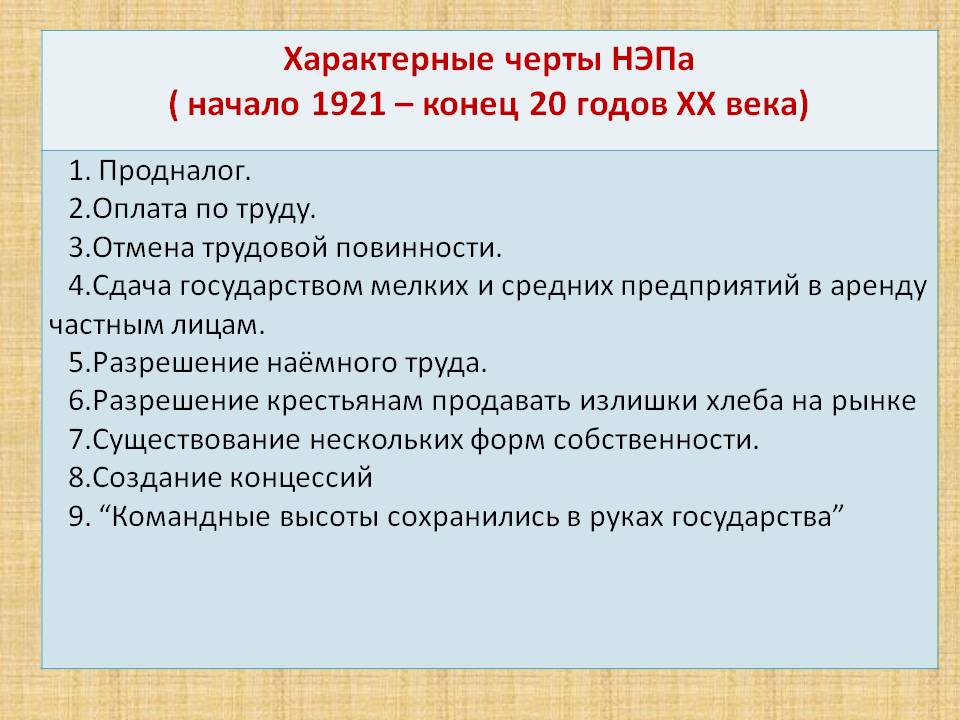 Характерные черты НЭПа
( начало 1921 – конец 20 годов XX века)

1. Продналог.
2.Оплата по труду.
3.Отмена трудовой повинности.
4.Сдача государством мелких и средних предприятий в аренду частным лицам.
5.Разрешение наёмного труда.
6.Разрешение крестьянам продавать излишки хлеба на рынке
7.Существование нескольких форм собственности.
8.Создание концессий
9. “Командные высоты сохранились в руках государства”